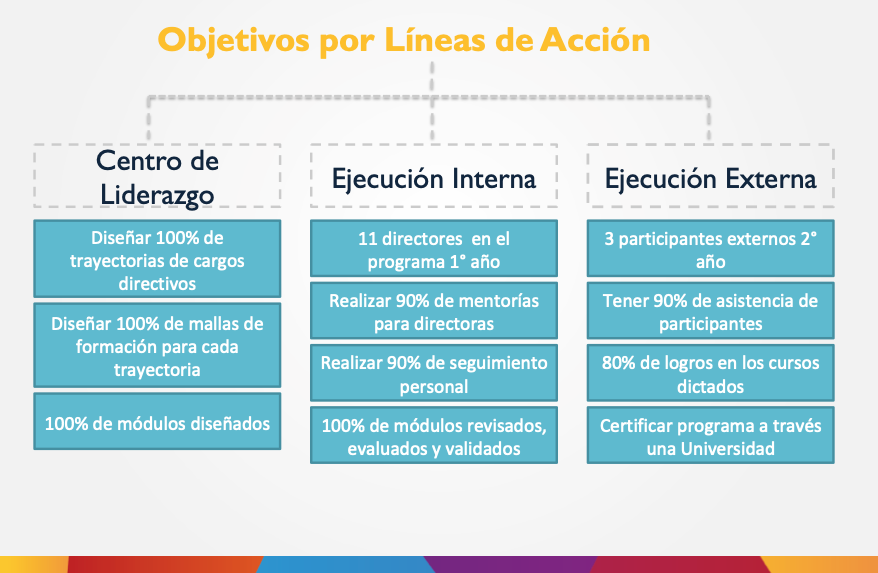 Objetivos por Líneas de Acción

Centro de Liderazgo

Diseñar 100% de trayectorias de cargos directivos

Diseñar 100% de mallas de formación para cada trayectoria

100% de módulos diseñados

Ejecución Interna

11 directores en el programa 1° año

Realizar 90% de mentorías para directoras

Realizar 90% de seguimiento personal

100% de módulos revisados, evaluados y validados

Ejecución Externa

3 participantes externos 2° año

Tener 90% de asistencia de participantes

80% de logros en los cursos dictados

Certificar programa a través una Universidad